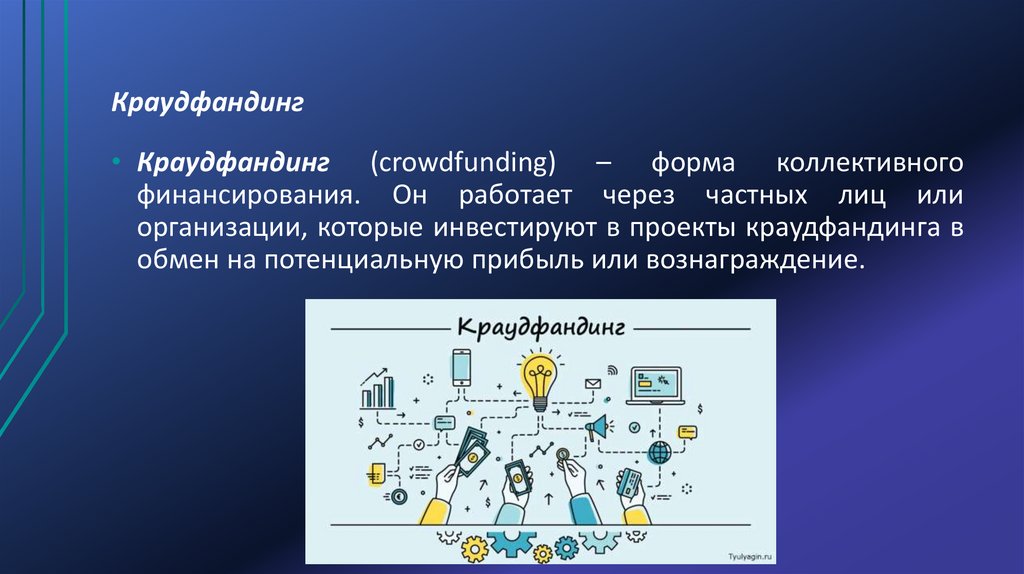 Краудфандинг

• Краудфандинг (crowdfunding) – форма коллективного финансирования. Он работает через частных лиц или организации, которые инвестируют в проекты краудфандинга в обмен на потенциальную прибыль или вознаграждение.

Краудфандинг

Tyulyagin.ru